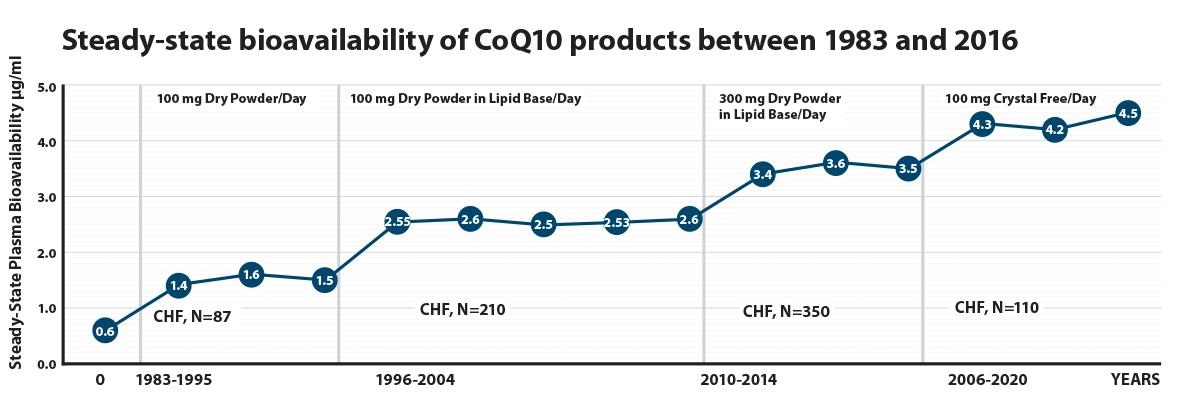 Steady-state bioavailability of CoQ10 products between 1983 and 2016

Steady-State Plasma Bioavailability µg/ml

5.0
4.0
3.0
2.0
1.0
0.0

100 mg Dry Powder/Day

100 mg Dry Powder in Lipid Base/Day

300 mg Dry Powder in Lipid Base/Day

100 mg Crystal Free/Day

0.6
1.4
1.6
1.5
2.55
2.6
2.5
2.53
2.6
3.4
3.6
3.5
4.3
4.2
4.5

CHF, N=87

CHF, N=210

CHF, N=350

CHF, N=110

0
1983-1995
1996-2004
2010-2014
2006-2020
YEARS